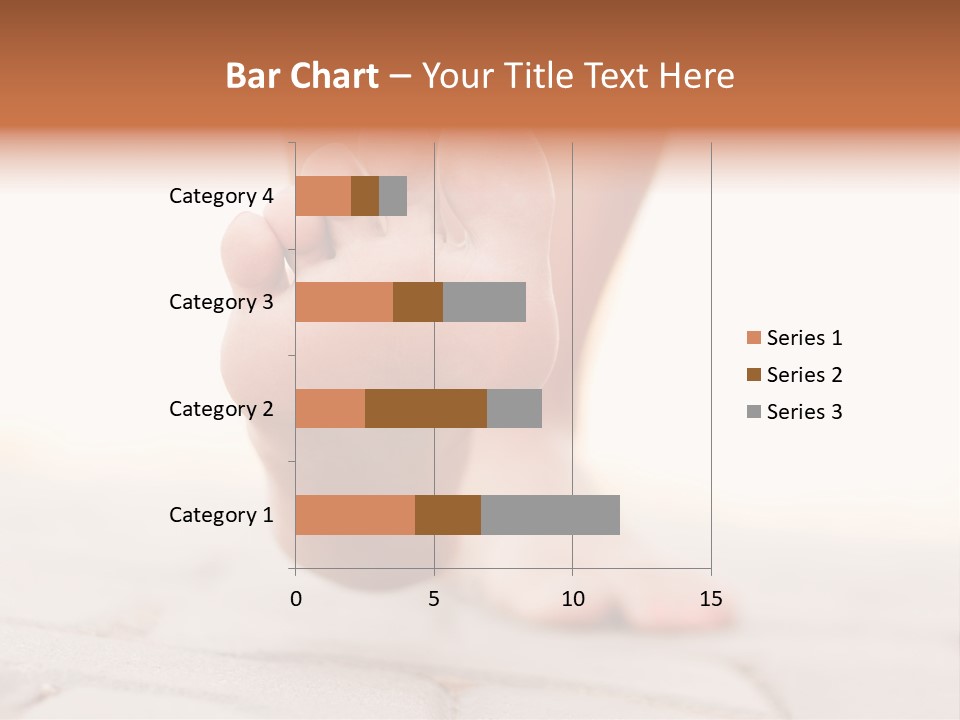 Bar Chart – Your Title Text Here

Category 4
Category 3
Category 2
Category 1

0 5 10 15

Series 1
Series 2
Series 3